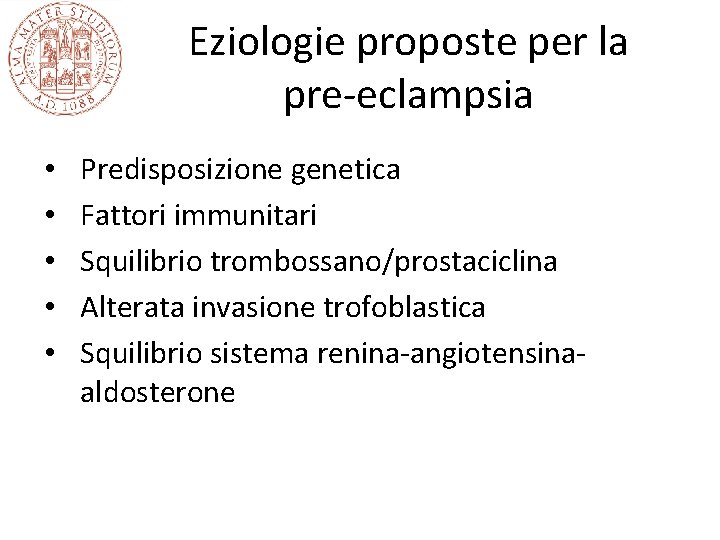 ALMA MATER STUDIORUM
A.D. 1088

Eziologie proposte per la pre-eclampsia

• Predisposizione genetica
• Fattori immunitari
• Squilibrio trombossano/prostaciclina
• Alterata invasione trofoblastica
• Squilibrio sistema renina-angiotensina-aldosterone